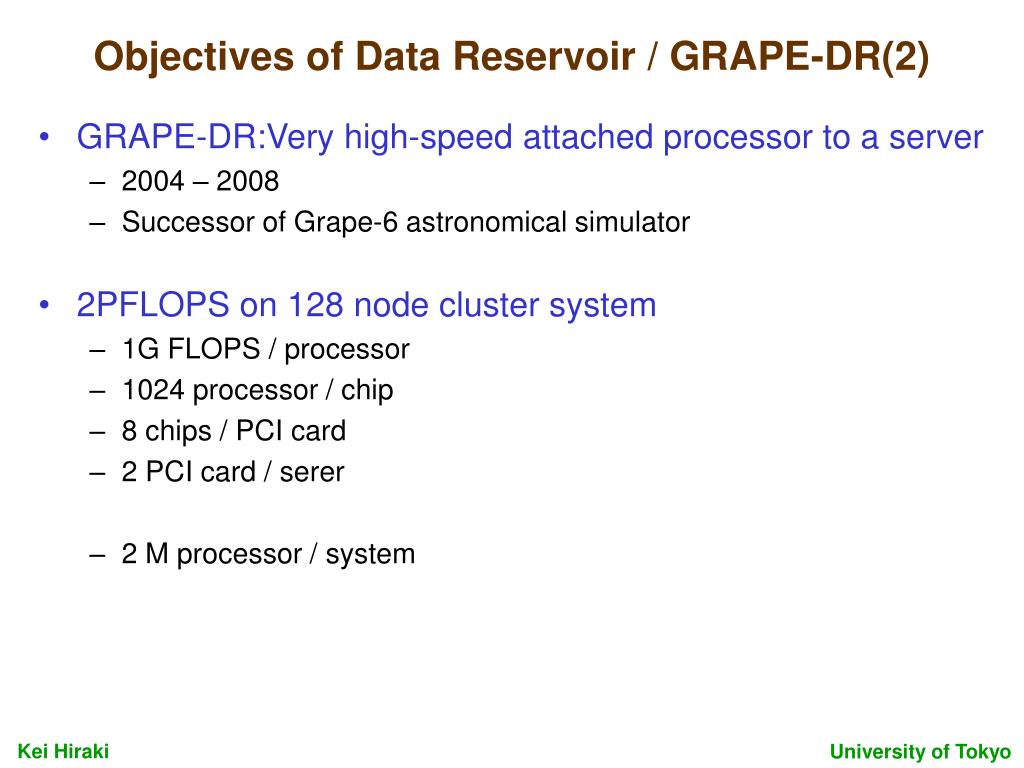 Objectives of Data Reservoir / GRAPE-DR(2)

• GRAPE-DR:Very high-speed attached processor to a server
– 2004 – 2008
– Successor of Grape-6 astronomical simulator

• 2PFLOPS on 128 node cluster system
– 1G FLOPS / processor
– 1024 processor / chip
– 8 chips / PCI card
– 2 PCI card / serer

– 2 M processor / system

Kei Hiraki

University of Tokyo